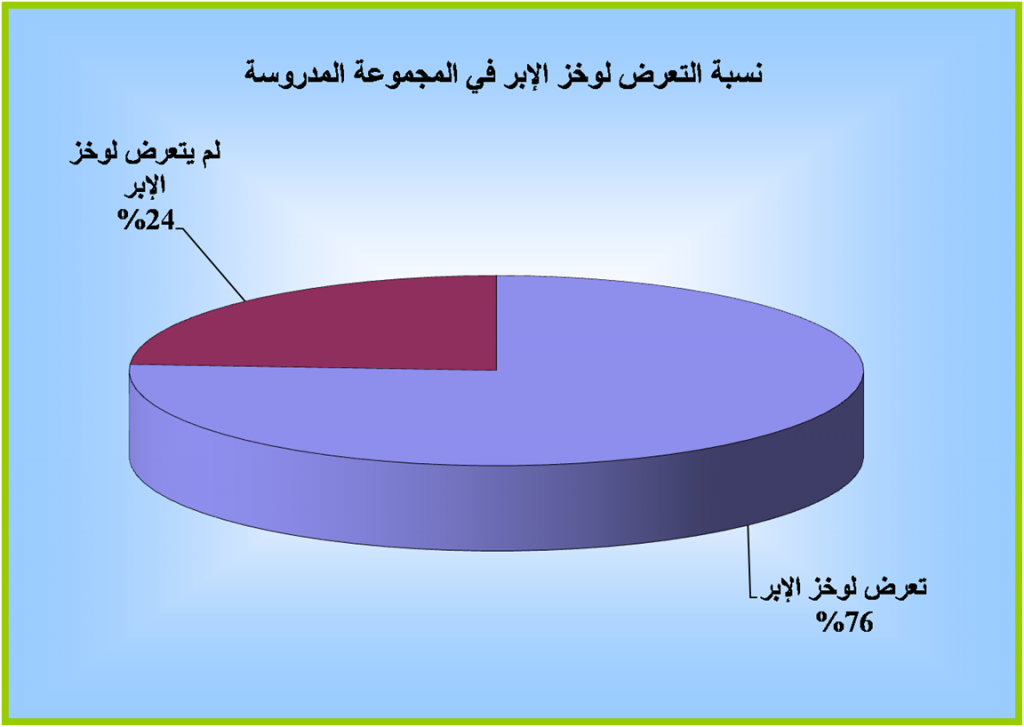 نسبة التعرض لوخز الإبر في المجموعة المدروسة

لم يتعرض لوخز الإبر
%24

تعرض لوخز الإبر
%76